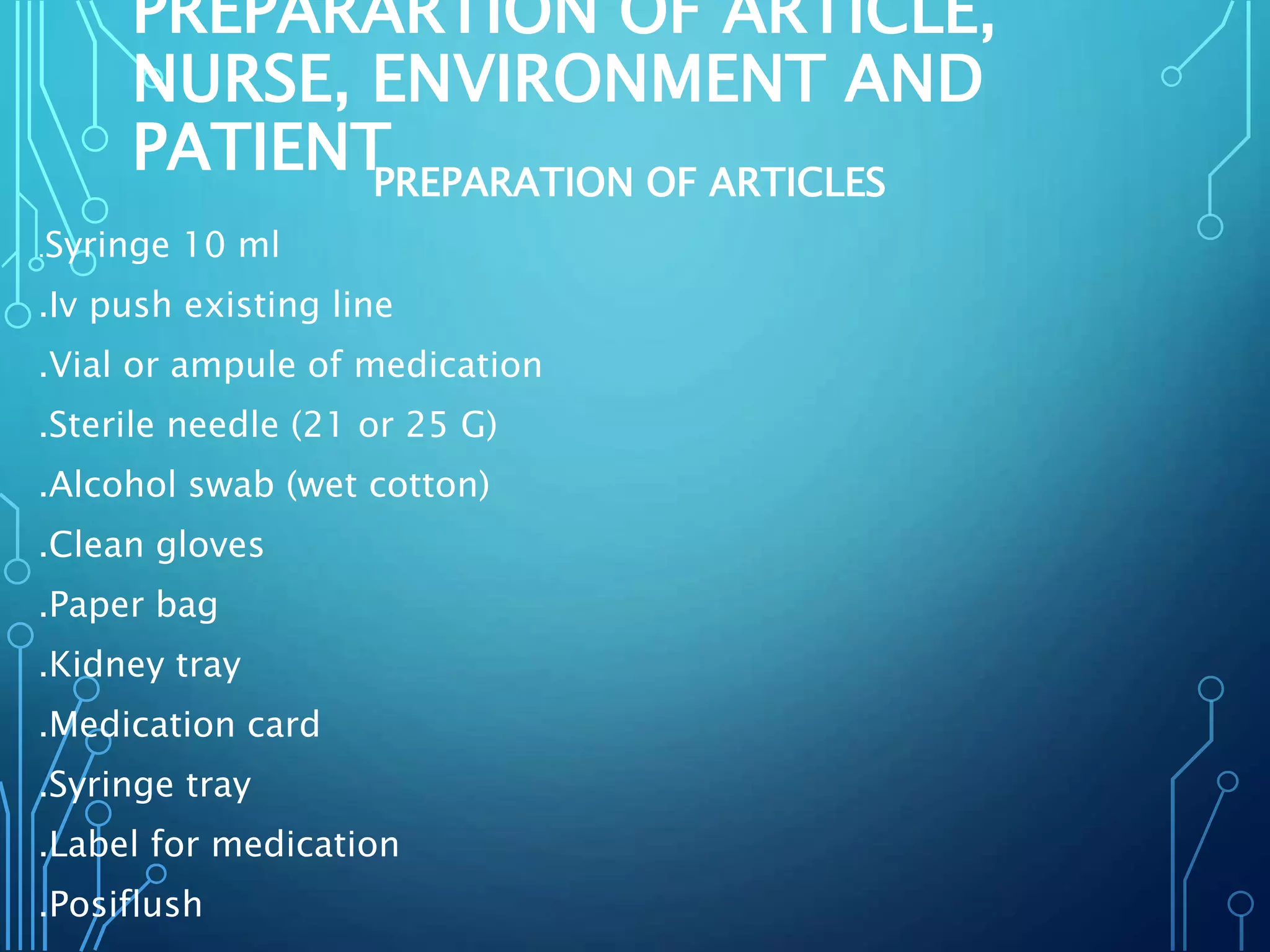 PREPARARTION OF ARTICLE, NURSE, ENVIRONMENT AND PATIENT

PREPARATION OF ARTICLES

.Syringe 10 ml

.Iv push existing line

.Vial or ampule of medication

.Sterile needle (21 or 25 G)

.Alcohol swab (wet cotton)

.Clean gloves

.Paper bag

.Kidney tray

.Medication card

.Syringe tray

.Label for medication

.Posiflush